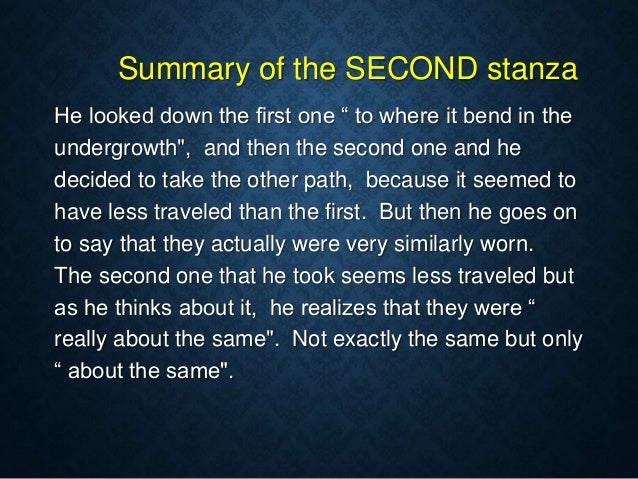 Summary of the SECOND stanza

He looked down the first one “ to where it bend in the undergrowth", and then the second one and he decided to take the other path, because it seemed to have less traveled than the first. But then he goes on to say that they actually were very similarly worn. The second one that he took seems less traveled but as he thinks about it, he realizes that they were “ really about the same". Not exactly the same but only “ about the same".